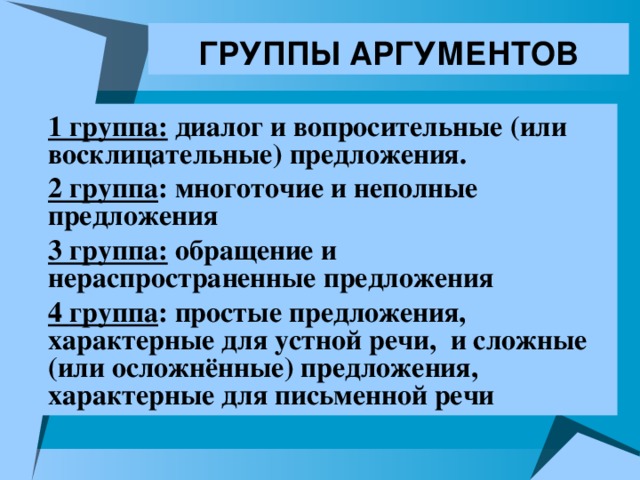 ГРУППЫ АРГУМЕНТОВ

1 группа: диалог и вопросительные (или восклицательные) предложения.

2 группа: многоточие и неполные предложения

3 группа: обращение и нераспространенные предложения

4 группа: простые предложения, характерные для устной речи, и сложные (или осложнённые) предложения, характерные для письменной речи